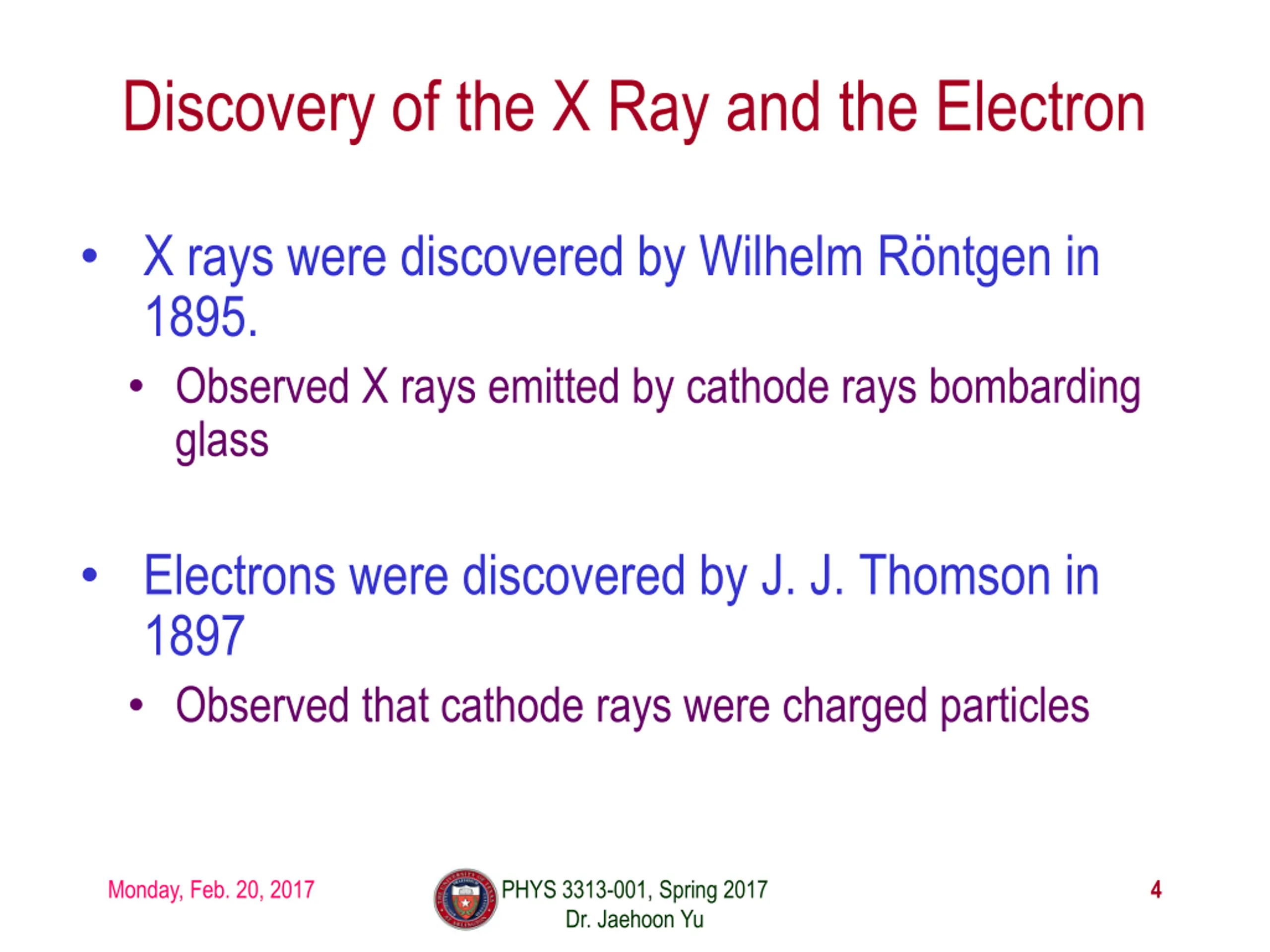 Discovery of the X Ray and the Electron

• X rays were discovered by Wilhelm Röntgen in 1895.
  • Observed X rays emitted by cathode rays bombarding glass

• Electrons were discovered by J. J. Thomson in 1897
  • Observed that cathode rays were charged particles

Monday, Feb. 20, 2017

PHYS 3313-001, Spring 2017
Dr. Jaehoon Yu

4